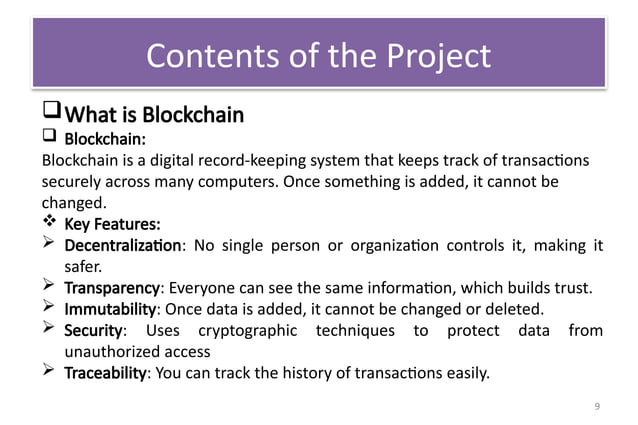 Contents of the Project

❑ What is Blockchain

❑ Blockchain:

Blockchain is a digital record-keeping system that keeps track of transactions securely across many computers. Once something is added, it cannot be changed.

❖ Key Features:

➢ Decentralization: No single person or organization controls it, making it safer.

➢ Transparency: Everyone can see the same information, which builds trust.

➢ Immutability: Once data is added, it cannot be changed or deleted.

➢ Security: Uses cryptographic techniques to protect data from unauthorized access

➢ Traceability: You can track the history of transactions easily.

9